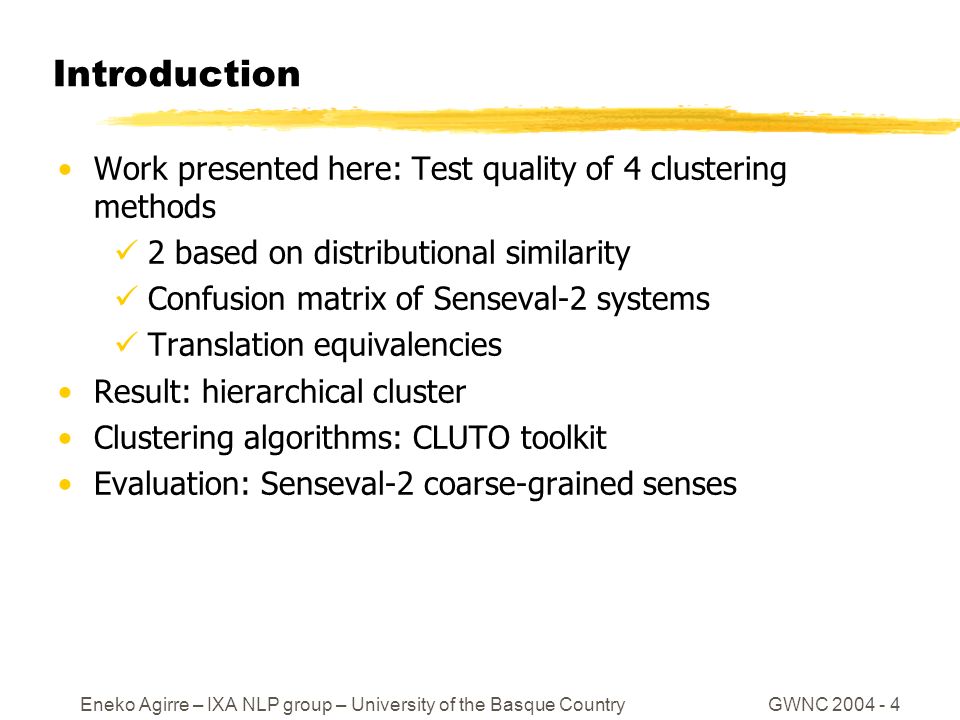 Introduction

• Work presented here: Test quality of 4 clustering methods
  ✓ 2 based on distributional similarity
  ✓ Confusion matrix of Senseval-2 systems
  ✓ Translation equivalencies
• Result: hierarchical cluster
• Clustering algorithms: CLUTO toolkit
• Evaluation: Senseval-2 coarse-grained senses

Eneko Agirre – IXA NLP group – University of the Basque Country

GWNC 2004 - 4